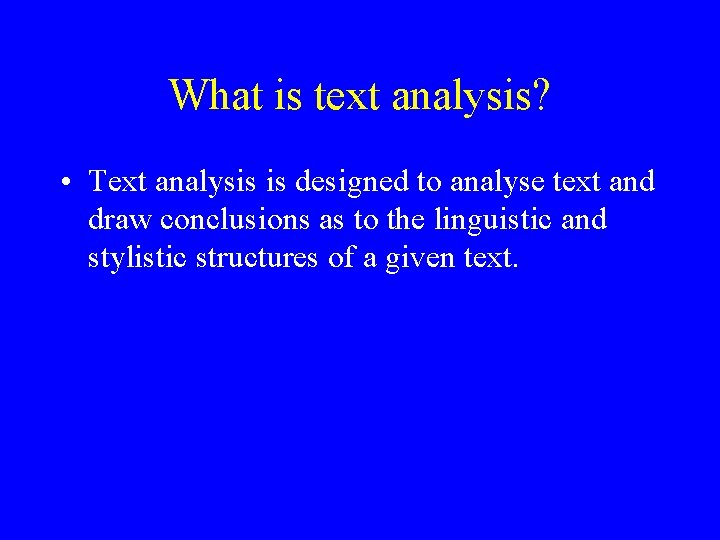 What is text analysis?

• Text analysis is designed to analyse text and draw conclusions as to the linguistic and stylistic structures of a given text.